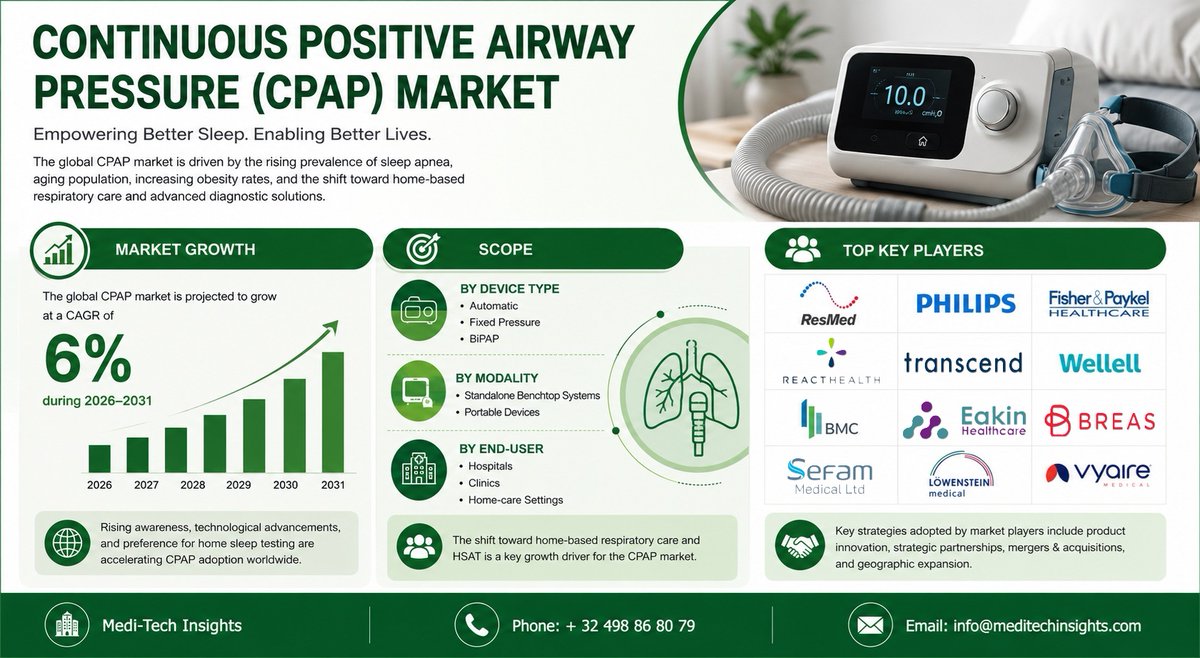 CONTINUOUS POSITIVE AIRWAY PRESSURE (CPAP) MARKET

Empowering Better Sleep. Enabling Better Lives.

The global CPAP market is driven by the rising prevalence of sleep apnea, aging population, increasing obesity rates, and the shift toward home-based respiratory care and advanced diagnostic solutions.

10.0

MARKET GROWTH

The global CPAP market is projected to grow at a CAGR of

6%

during 2026–2031

2026 2027 2028 2029 2030 2031

Rising awareness, technological advancements, and preference for home sleep testing are accelerating CPAP adoption worldwide.

SCOPE

BY DEVICE TYPE
• Automatic
• Fixed Pressure
• BiPAP

BY MODALITY
• Standalone Benchtop Systems
• Portable Devices

BY END-USER
• Hospitals
• Clinics
• Home-care Settings

The shift toward home-based respiratory care and HSAT is a key growth driver for the CPAP market.

TOP KEY PLAYERS

ResMed
PHILIPS
Fisher&Paykel HEALTHCARE
REACTHEALTH
transcend
Wellell
BMC
Eakin Healthcare
BREAS
Sefam Medical Ltd
LOWENSTEIN medical
vyaire MEDICAL

Key strategies adopted by market players include product innovation, strategic partnerships, mergers & acquisitions, and geographic expansion.

Medi-Tech Insights

Phone: + 32 498 86 80 79

Email: info@meditechinsights.com